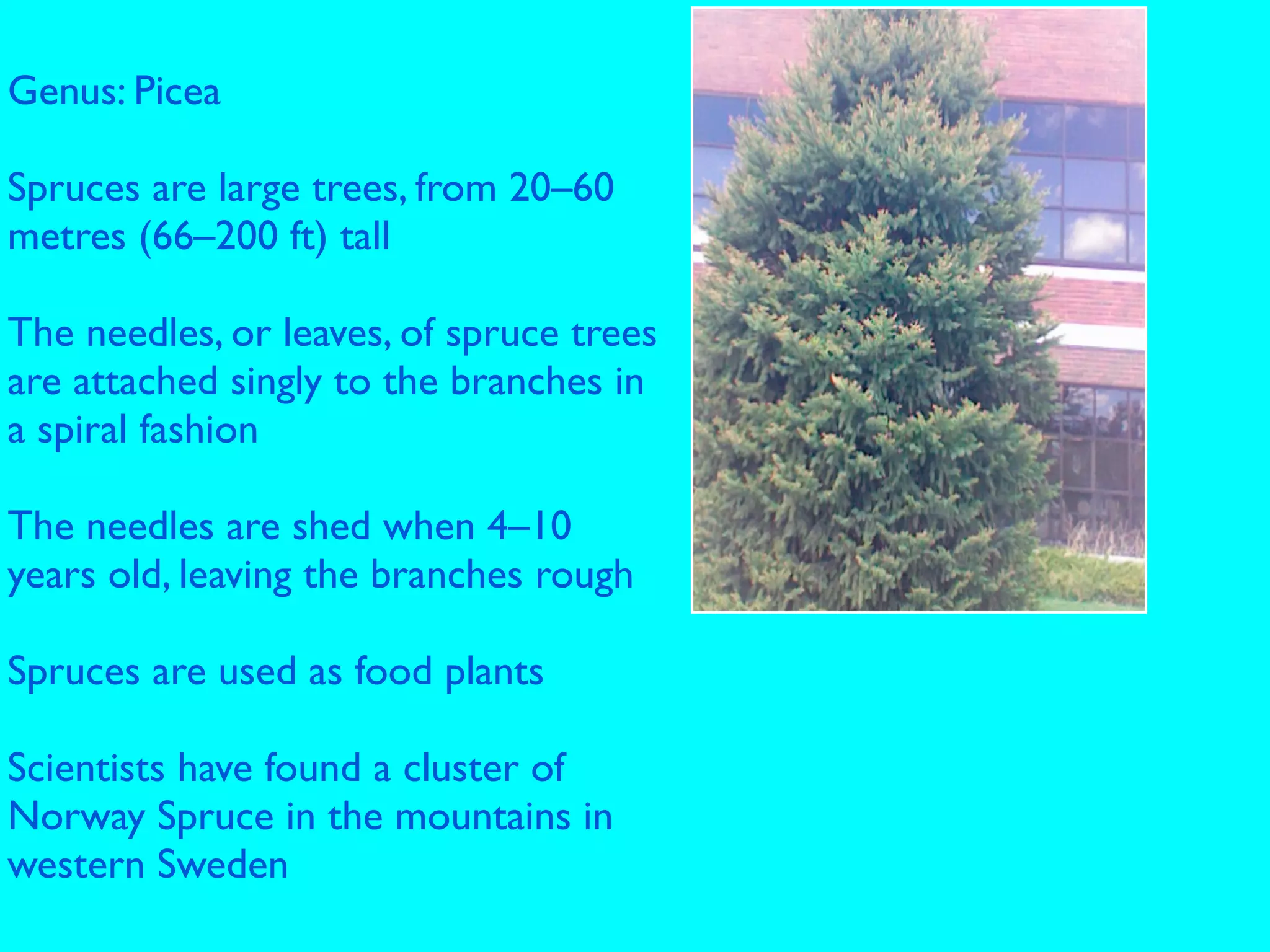 Genus: Picea

Spruces are large trees, from 20–60 metres (66–200 ft) tall

The needles, or leaves, of spruce trees are attached singly to the branches in a spiral fashion

The needles are shed when 4–10 years old, leaving the branches rough

Spruces are used as food plants

Scientists have found a cluster of Norway Spruce in the mountains in western Sweden